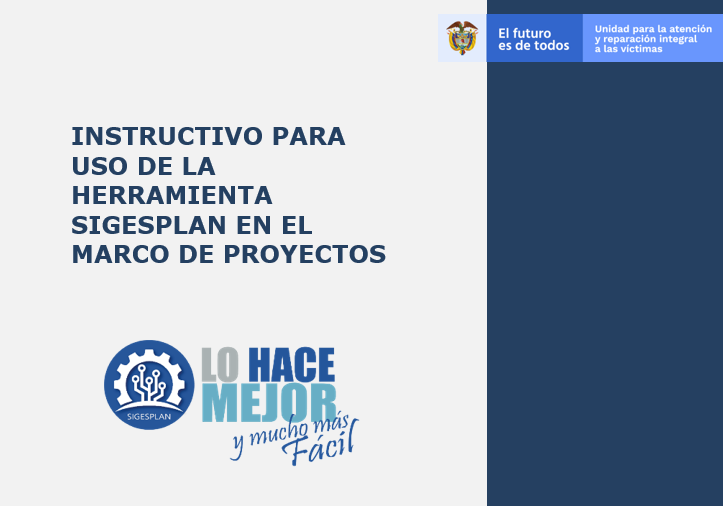 El futuro es de todos

Unidad para la atención y reparación integral a las víctimas

INSTRUCTIVO PARA USO DE LA HERRAMIENTA SIGESPLAN EN EL MARCO DE PROYECTOS

SIGESPLAN

LO HACE MEJOR y mucho más Fácil